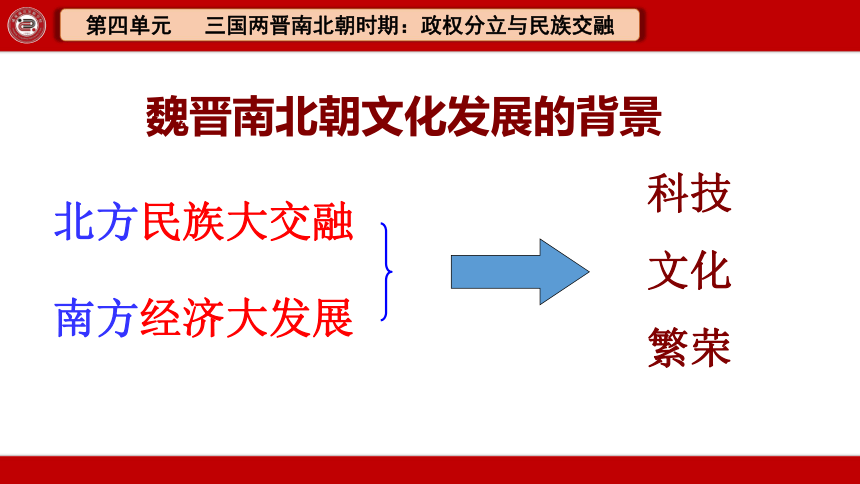 第四单元　　三国两晋南北朝时期：政权分立与民族交融

魏晋南北朝文化发展的背景

北方民族大交融

南方经济大发展

科技

文化

繁荣